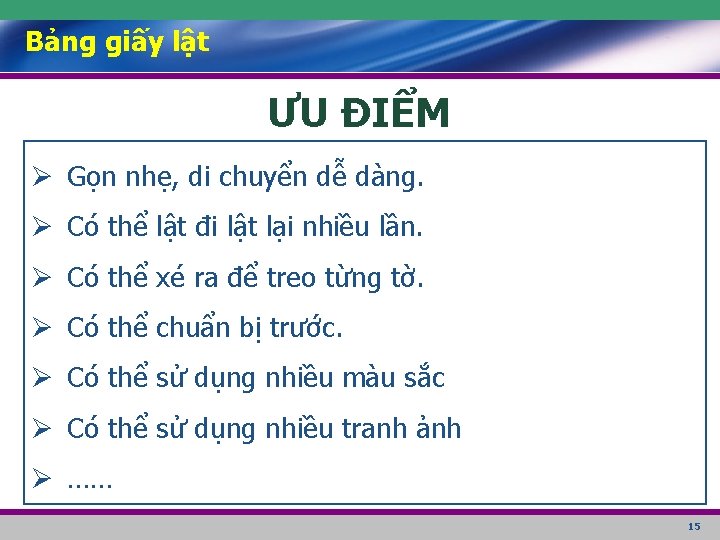 Bảng giấy lật

ƯU ĐIỂM

➢ Gọn nhẹ, di chuyển dễ dàng.
➢ Có thể lật đi lật lại nhiều lần.
➢ Có thể xé ra để treo từng tờ.
➢ Có thể chuẩn bị trước.
➢ Có thể sử dụng nhiều màu sắc
➢ Có thể sử dụng nhiều tranh ảnh
➢ ......

15